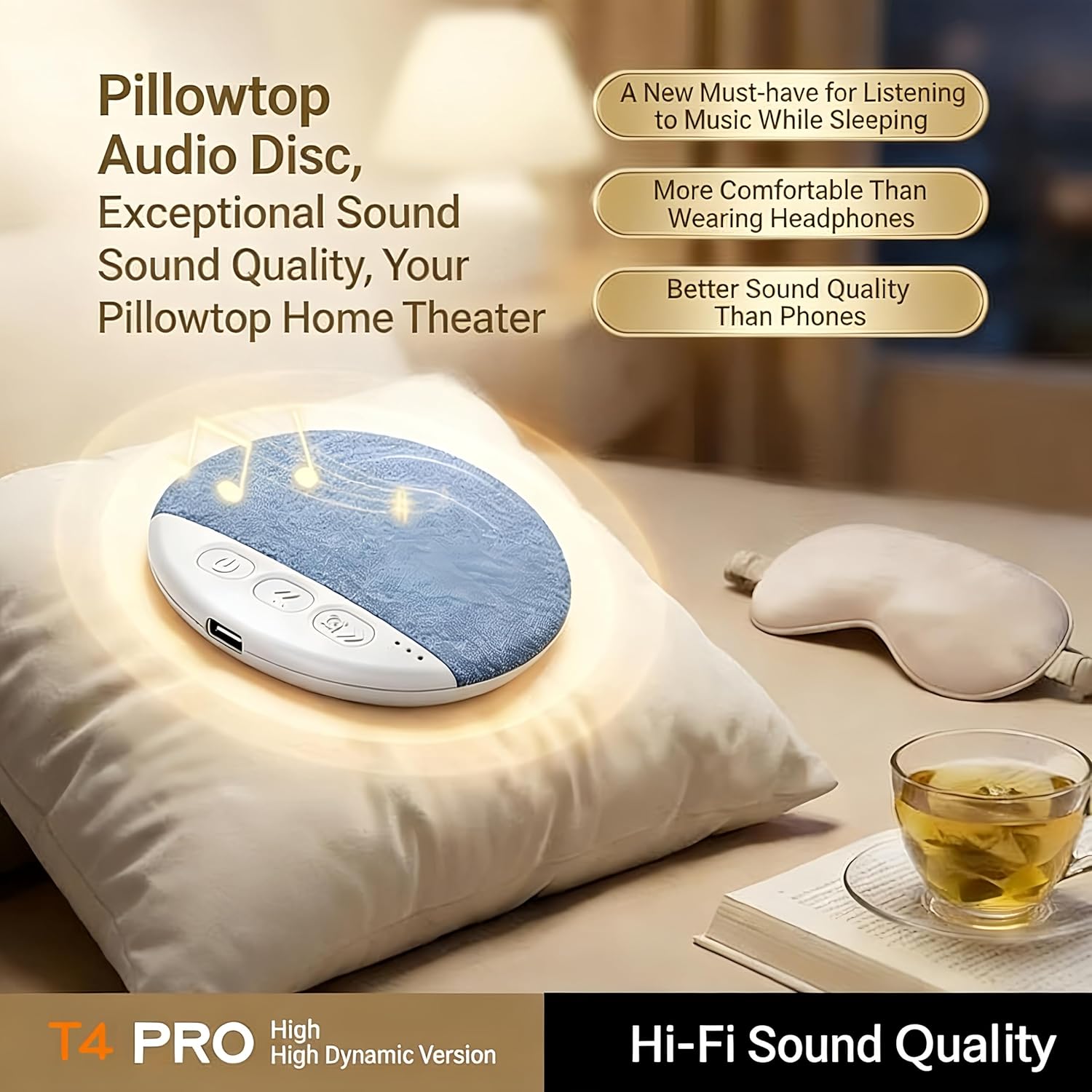 Pillowtop Audio Disc, Exceptional Sound Sound Quality, Your Pillowtop Home Theater

A New Must-have for Listening to Music While Sleeping

More Comfortable Than Wearing Headphones

Better Sound Quality Than Phones

T4 PRO High High Dynamic Version

Hi-Fi Sound Quality